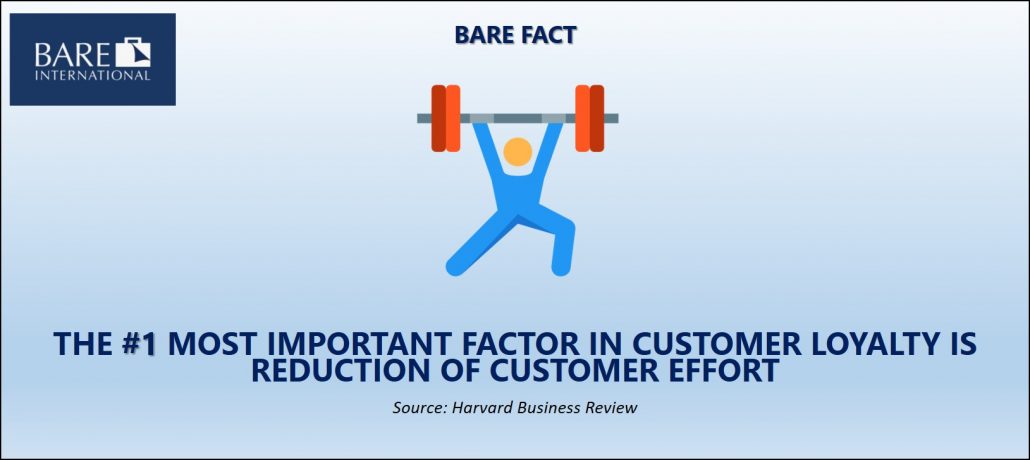 BARE INTERNATIONAL

BARE FACT

THE #1 MOST IMPORTANT FACTOR IN CUSTOMER LOYALTY IS REDUCTION OF CUSTOMER EFFORT

Source: Harvard Business Review